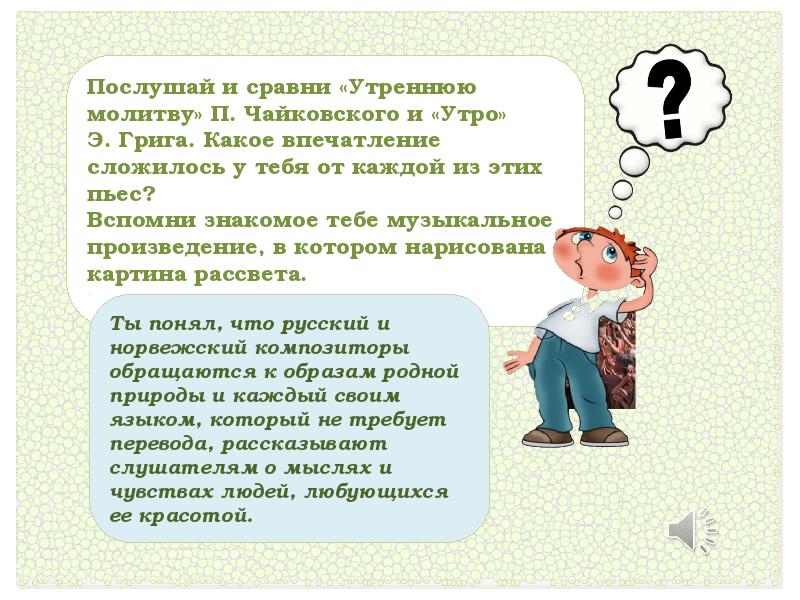 Послушай и сравни «Утреннюю молитву» П. Чайковского и «Утро» Э. Грига. Какое впечатление сложилось у тебя от каждой из этих пьес?
Вспомни знакомое тебе музыкальное произведение, в котором нарисована картина рассвета.

?

Ты понял, что русский и норвежский композиторы обращаются к образам родной природы и каждый своим языком, который не требует перевода, рассказывают слушателям о мыслях и чувствах людей, любующихся ее красотой.